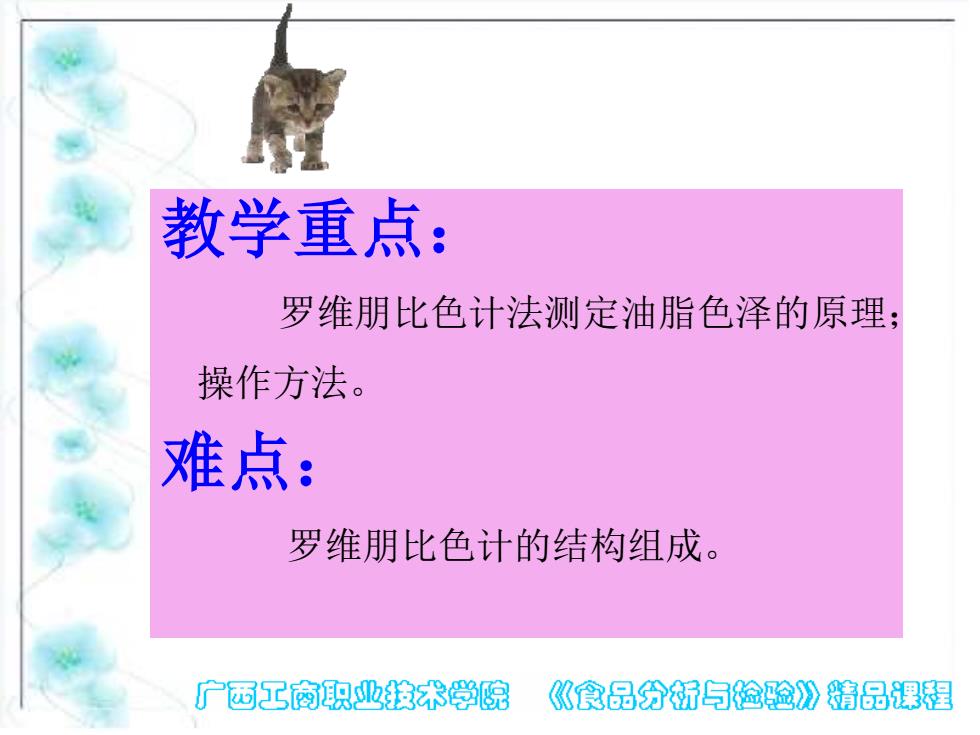 教学重点：

罗维朋比色计法测定油脂色泽的原理；操作方法。

难点：

罗维朋比色计的结构组成。

广西工商职业技术学院 《食品分析与检验》精品课程